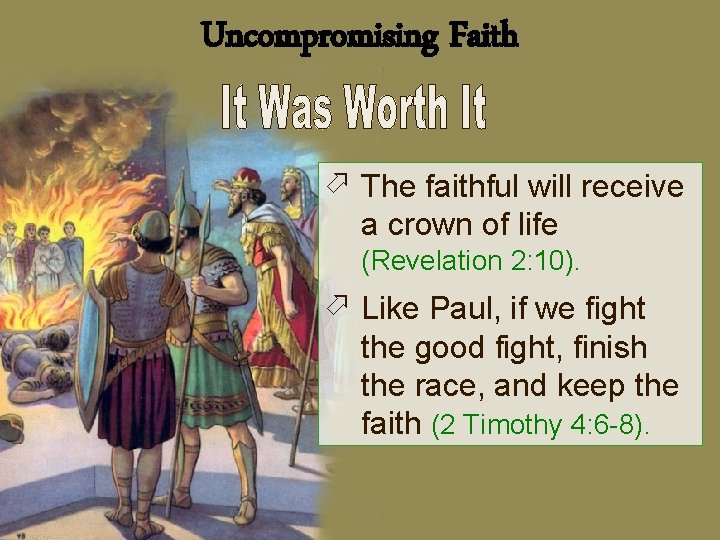 Uncompromising Faith

It Was Worth It

The faithful will receive a crown of life (Revelation 2:10).

Like Paul, if we fight the good fight, finish the race, and keep the faith (2 Timothy 4:6-8).